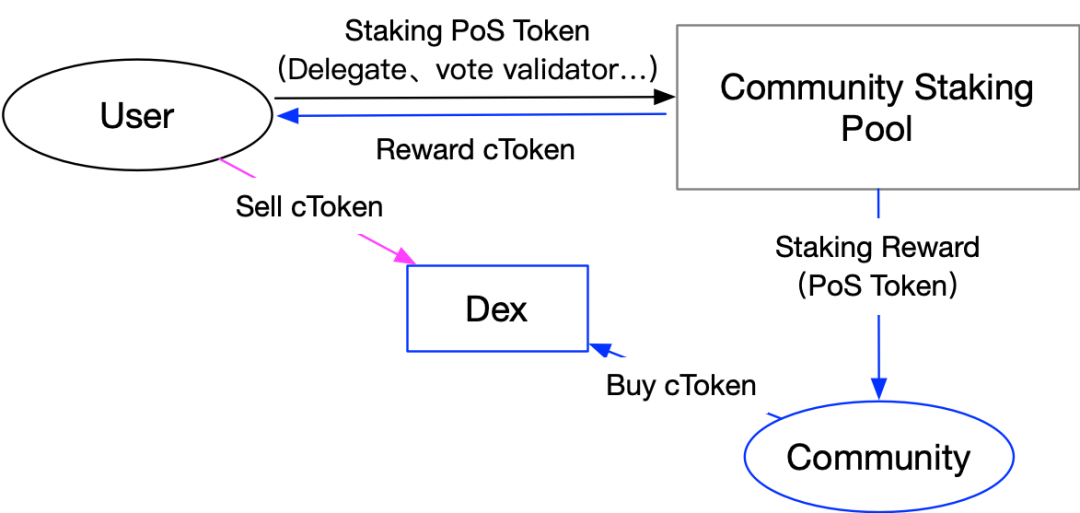 Staking PoS Token
(Delegate、vote validator…)

User

Community Staking Pool

Reward cToken

Sell cToken

Staking Reward
(PoS Token)

Dex

Buy cToken

Community